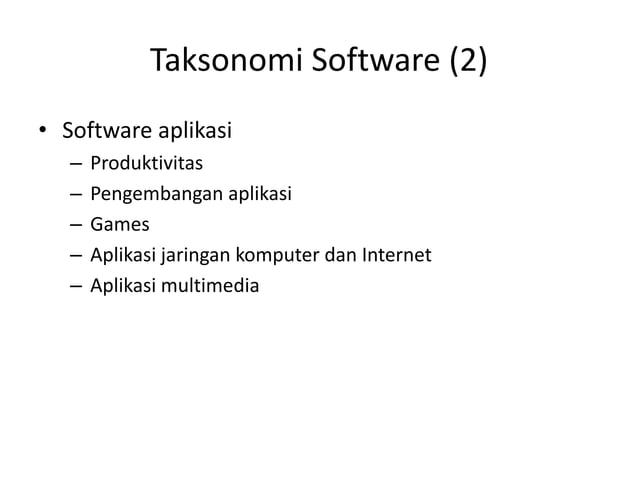 Taksonomi Software (2)

• Software aplikasi
– Produktivitas
– Pengembangan aplikasi
– Games
– Aplikasi jaringan komputer dan Internet
– Aplikasi multimedia